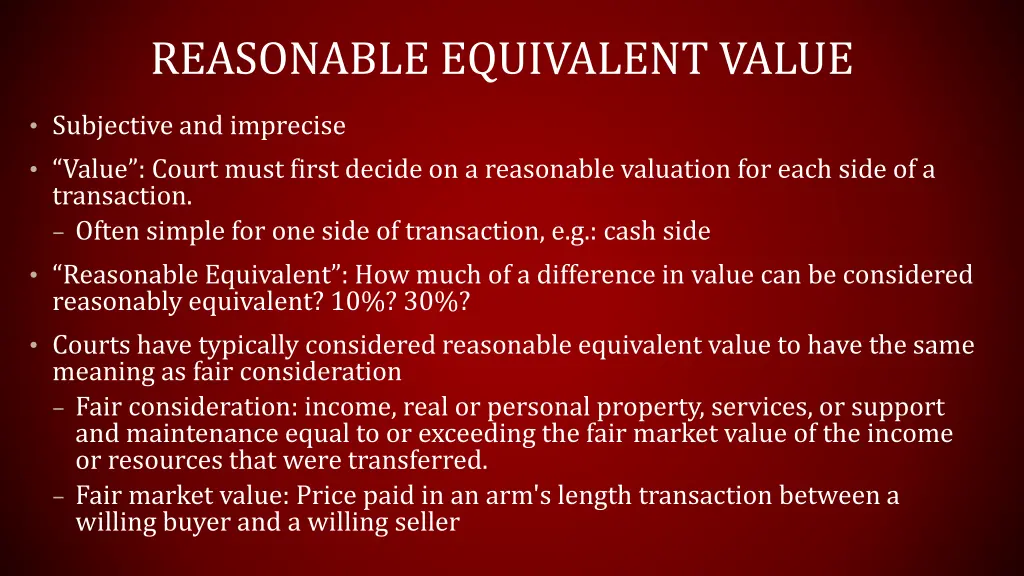 REASONABLE EQUIVALENT VALUE

• Subjective and imprecise

• “Value”: Court must first decide on a reasonable valuation for each side of a transaction.
– Often simple for one side of transaction, e.g.: cash side

• “Reasonable Equivalent”: How much of a difference in value can be considered reasonably equivalent? 10%? 30%?

• Courts have typically considered reasonable equivalent value to have the same meaning as fair consideration
– Fair consideration: income, real or personal property, services, or support and maintenance equal to or exceeding the fair market value of the income or resources that were transferred.
– Fair market value: Price paid in an arm's length transaction between a willing buyer and a willing seller